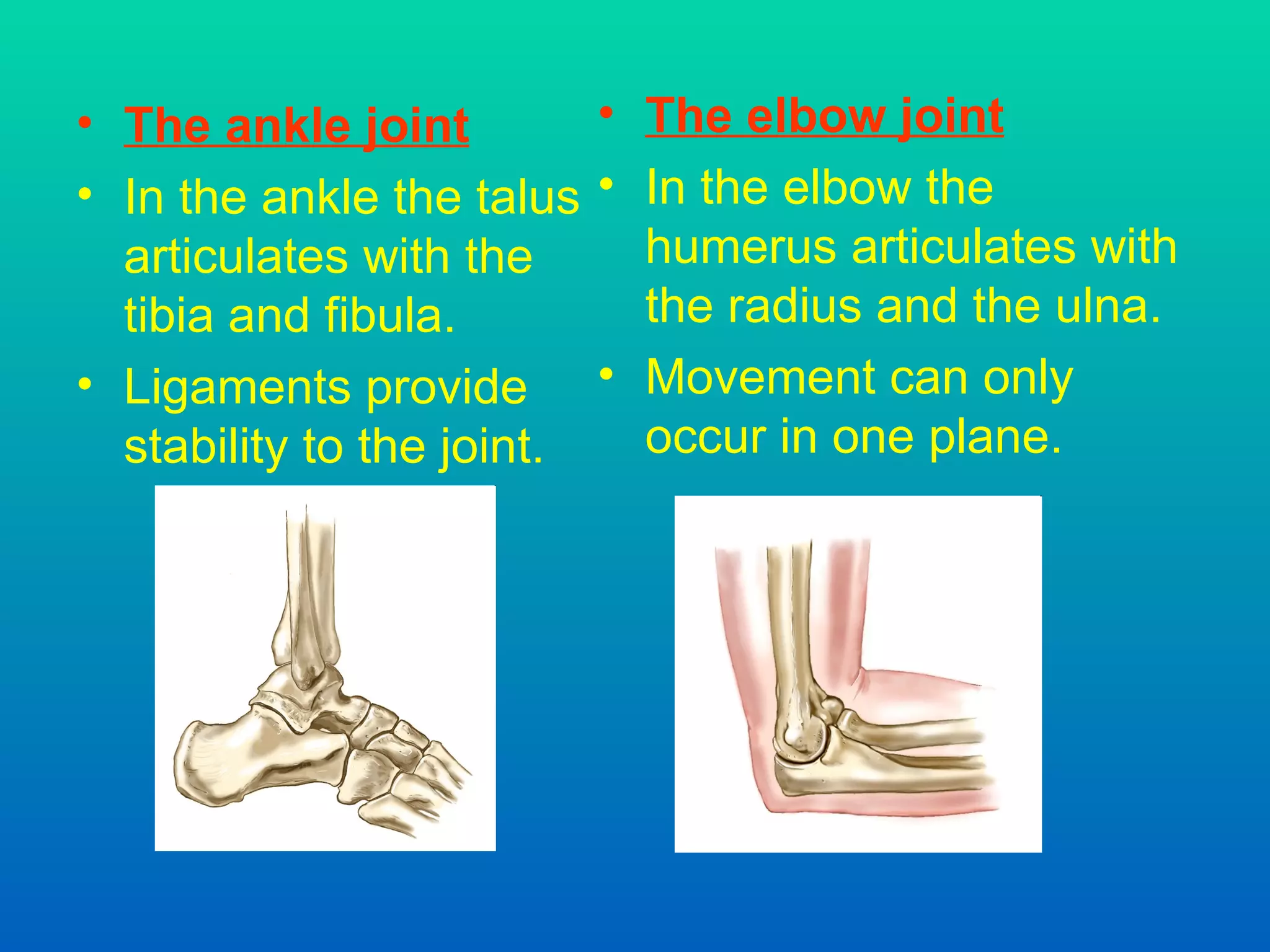 • The ankle joint
• In the ankle the talus articulates with the tibia and fibula.
• Ligaments provide stability to the joint.

• The elbow joint
• In the elbow the humerus articulates with the radius and the ulna.
• Movement can only occur in one plane.